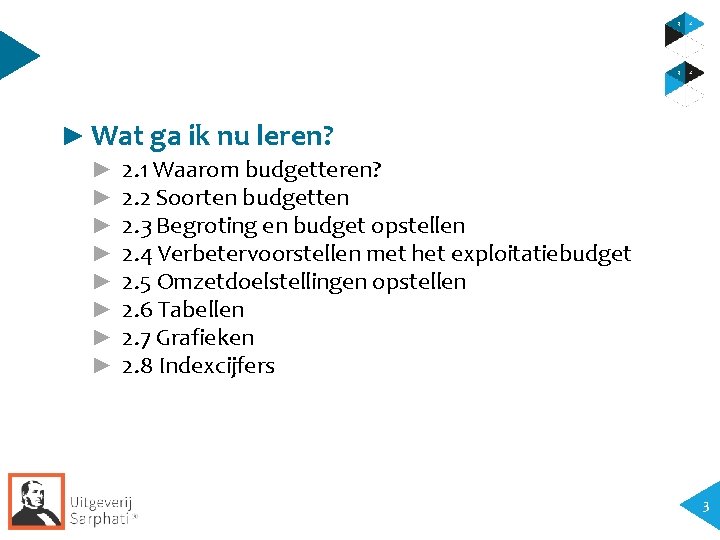 Wat ga ik nu leren?

2.1 Waarom budgetteren?
2.2 Soorten budgetten
2.3 Begroting en budget opstellen
2.4 Verbetervoorstellen met het exploitatiebudget
2.5 Omzetdoelstellingen opstellen
2.6 Tabellen
2.7 Grafieken
2.8 Indexcijfers

Uitgeverij Sarphati®

3